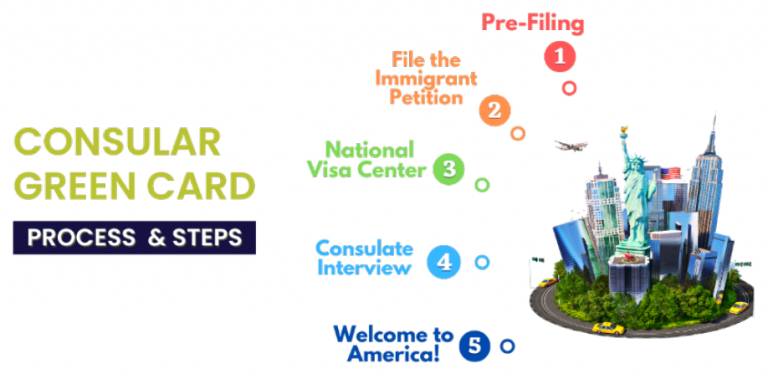 CONSULAR GREEN CARD

PROCESS & STEPS

Pre-Filing 1

File the Immigrant Petition 2

National Visa Center 3

Consulate Interview 4

Welcome to America! 5